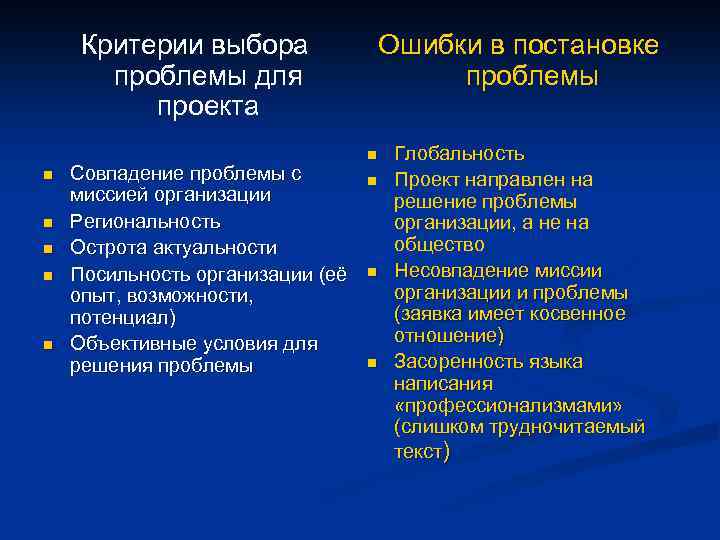 Критерии выбора проблемы для проекта

- Совпадение проблемы с миссией организации
- Региональность
- Острота актуальности
- Посильность организации (её опыт, возможности, потенциал)
- Объективные условия для решения проблемы

Ошибки в постановке проблемы

- Глобальность
- Проект направлен на решение проблемы организации, а не на общество
- Несовпадение миссии организации и проблемы (заявка имеет косвенное отношение)
- Засоренность языка написания «профессионализмами» (слишком трудночитаемый текст)